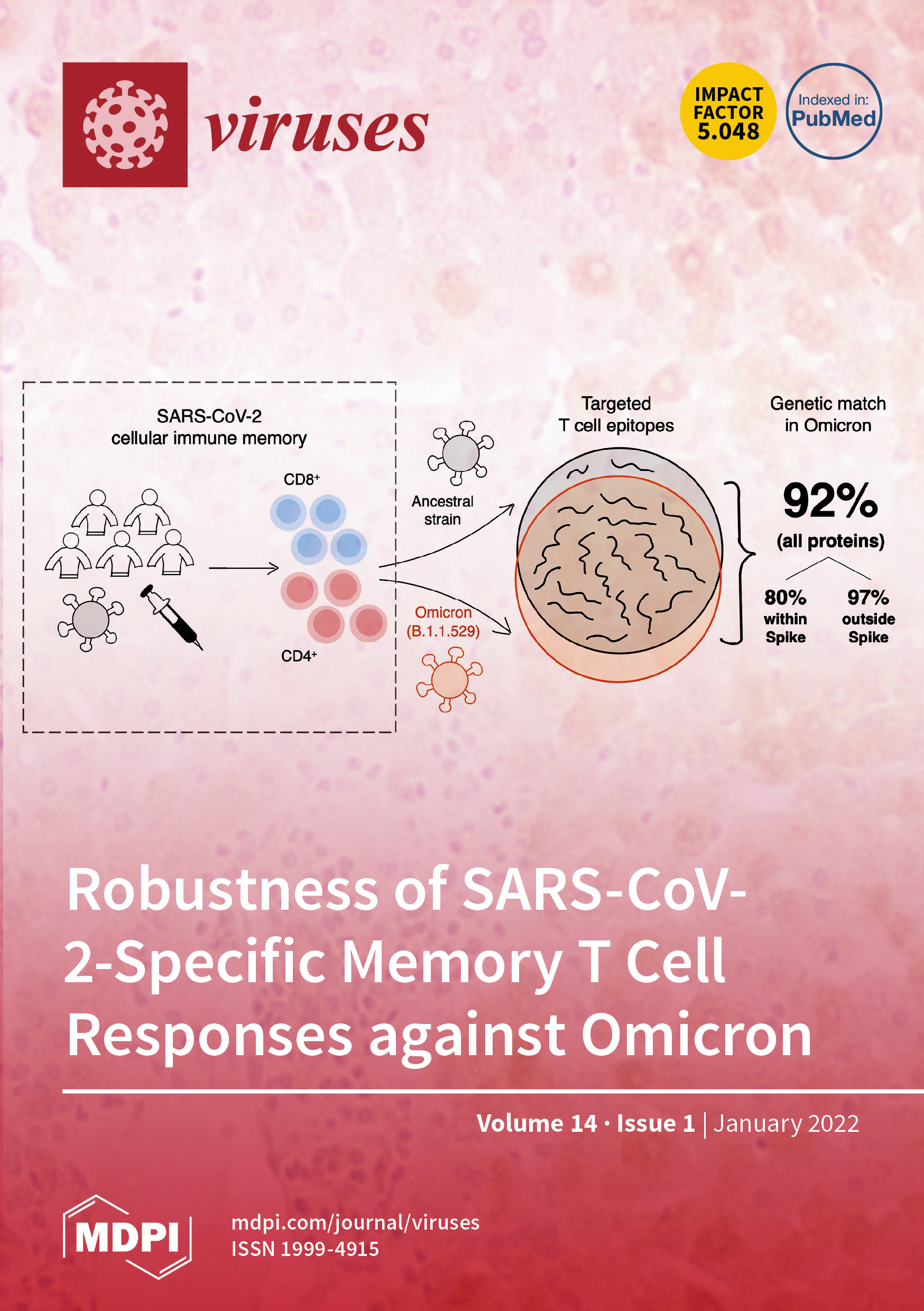 viruses

IMPACT FACTOR 5.048

Indexed in: PubMed

SARS-CoV-2 cellular immune memory

CD8$^+$

CD4$^+$

Ancestral strain

Omicron (B.1.1.529)

Targeted T cell epitopes

Genetic match in Omicron

92%

(all proteins)

80% within Spike

97% outside Spike

Robustness of SARS-CoV-2-Specific Memory T Cell Responses against Omicron

Volume 14 · Issue 1 | January 2022

MDPI

mdpi.com/journal/viruses
ISSN 1999-4915